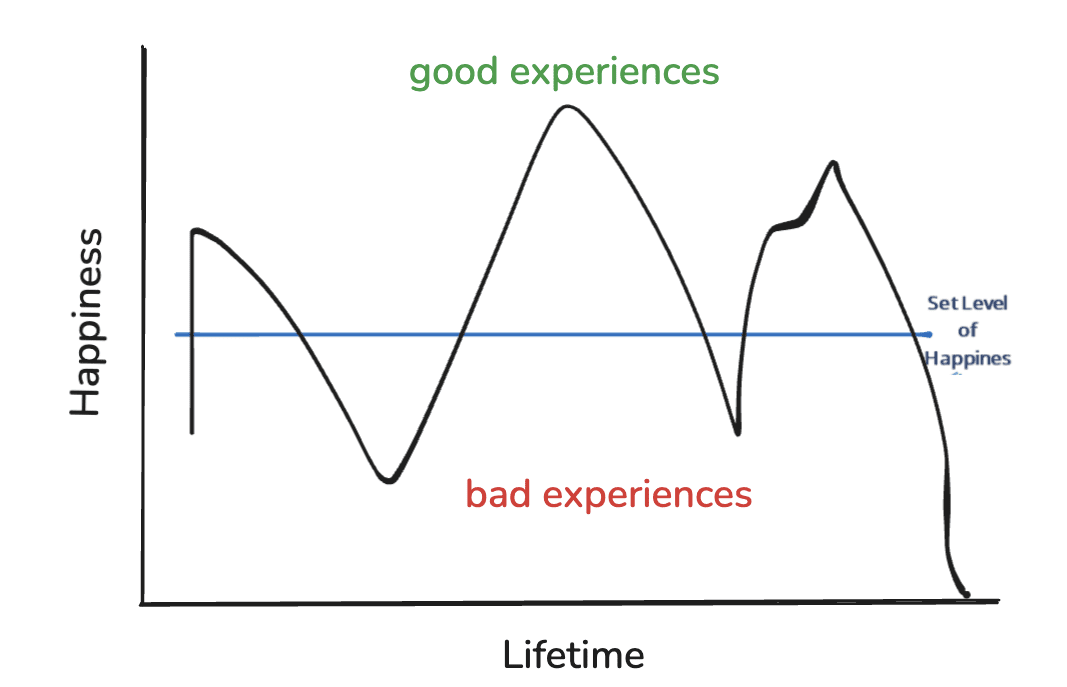 good experiences

Happiness

Set Level of Happines

bad experiences

Lifetime